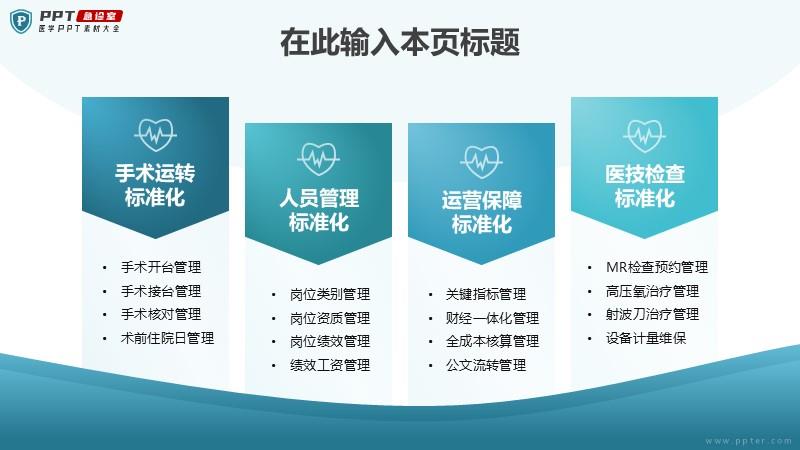 PPT 急诊室
医学PPT素材大全

在此输入本页标题

手术运转标准化

• 手术开台管理
• 手术接台管理
• 手术核对管理
• 术前住院日管理

人员管理标准化

• 岗位类别管理
• 岗位资质管理
• 岗位绩效管理
• 绩效工资管理

运营保障标准化

• 关键指标管理
• 财经一体化管理
• 全成本核算管理
• 公文流转管理

医技检查标准化

• MR检查预约管理
• 高压氧治疗管理
• 射波刀治疗管理
• 设备计量维保

www.ppter.com